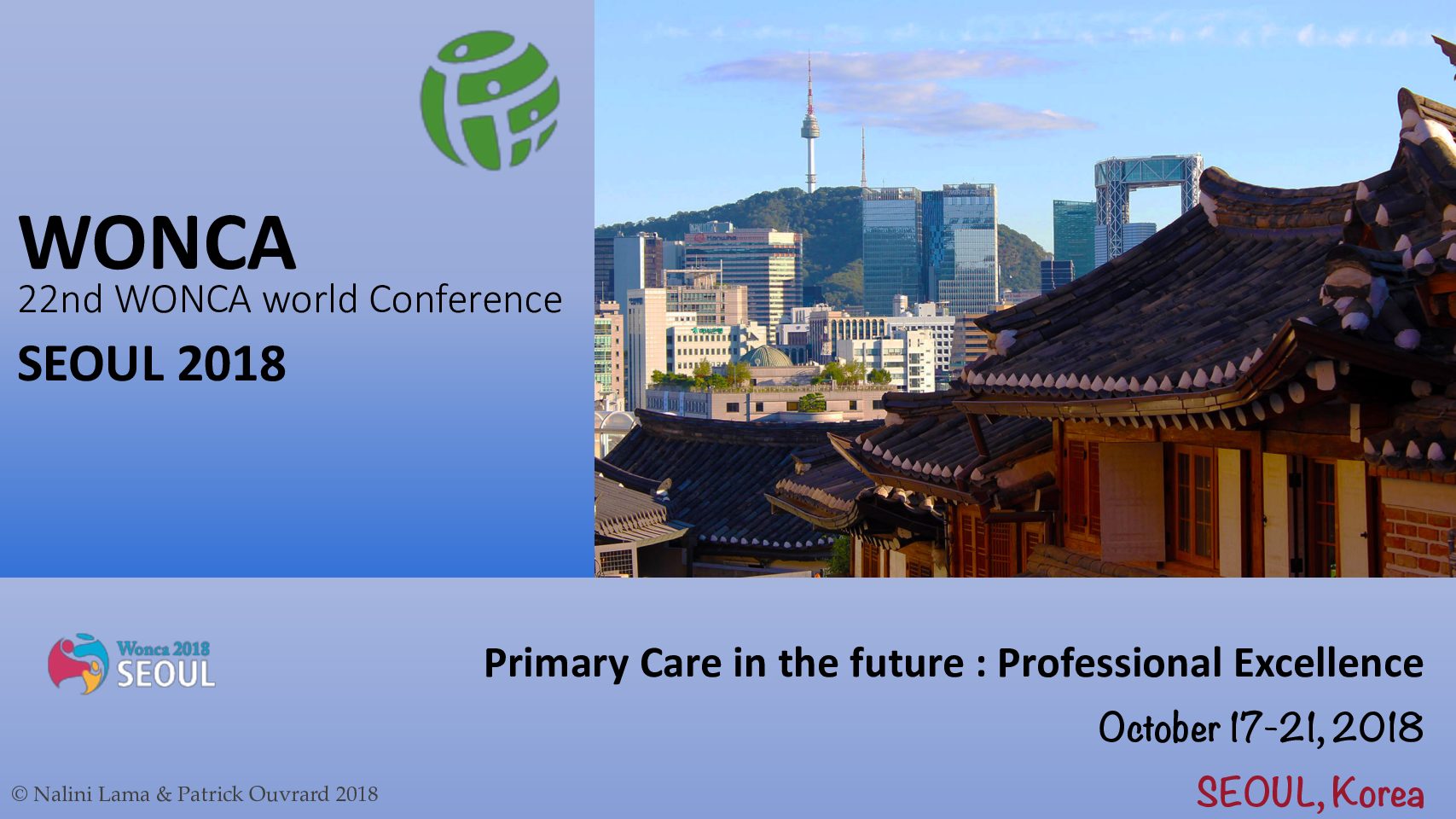 WONCA
22nd WONCA world Conference
SEOUL 2018

Wonca 2018
SEOUL

Primary Care in the future : Professional Excellence

October 17-21, 2018

SEOUL, Korea

© Nalini Lama & Patrick Ouvrard 2018